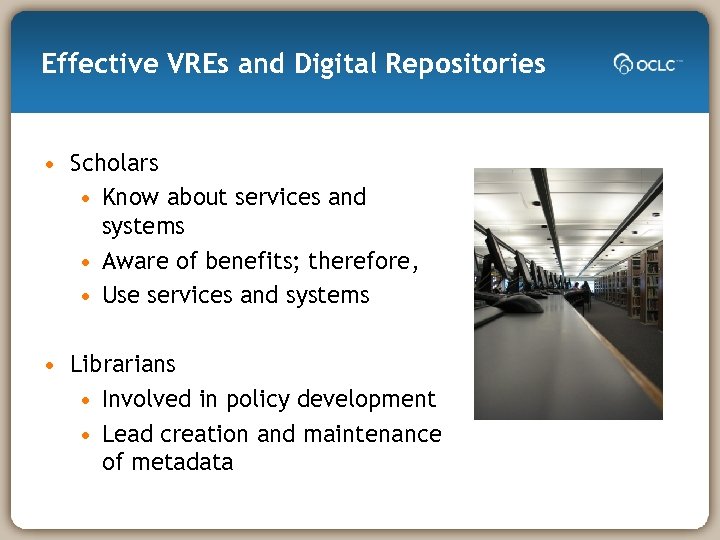 Effective VREs and Digital Repositories

OCLC™

• Scholars
  • Know about services and systems
  • Aware of benefits; therefore,
  • Use services and systems

• Librarians
  • Involved in policy development
  • Lead creation and maintenance of metadata